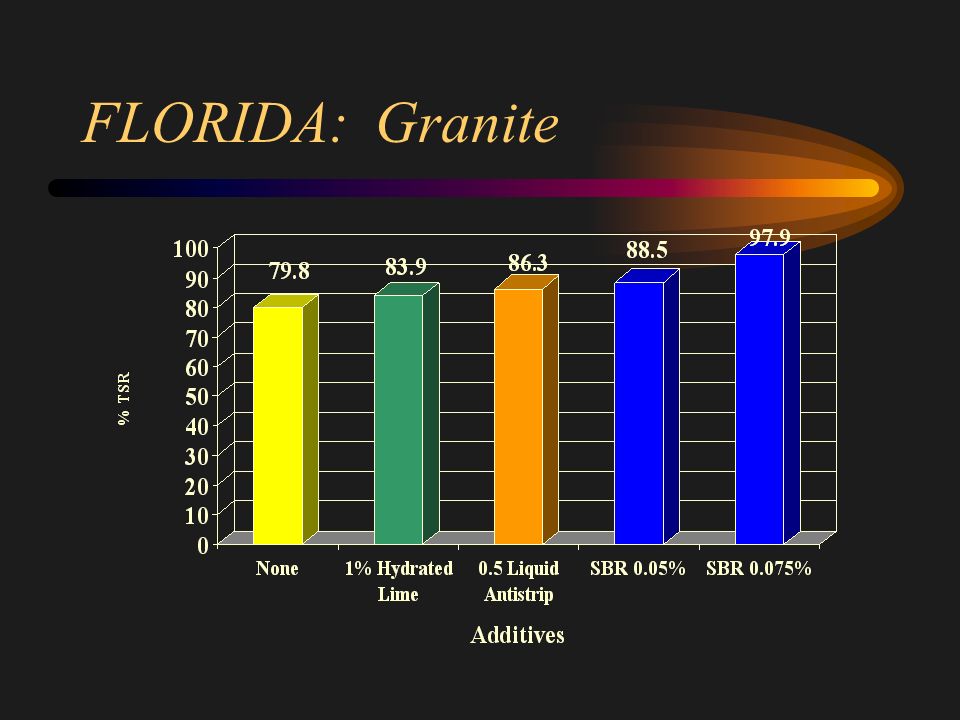 FLORIDA: Granite

% TSR

100
90
80
70
60
50
40
30
20
10
0

79.8
83.9
86.3
88.5
97.9

None
1% Hydrated Lime
0.5 Liquid Antistrip
SBR 0.05%
SBR 0.075%

Additives